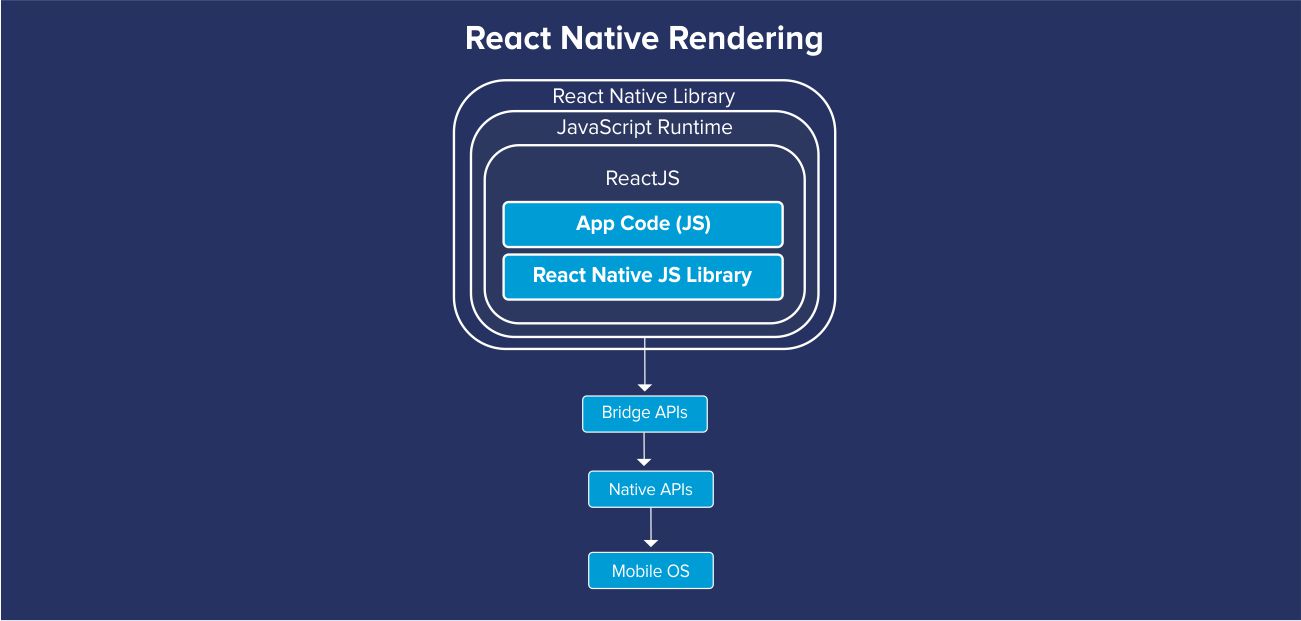 React Native Rendering

React Native Library

JavaScript Runtime

ReactJS

App Code (JS)

React Native JS Library

Bridge APIs

Native APIs

Mobile OS